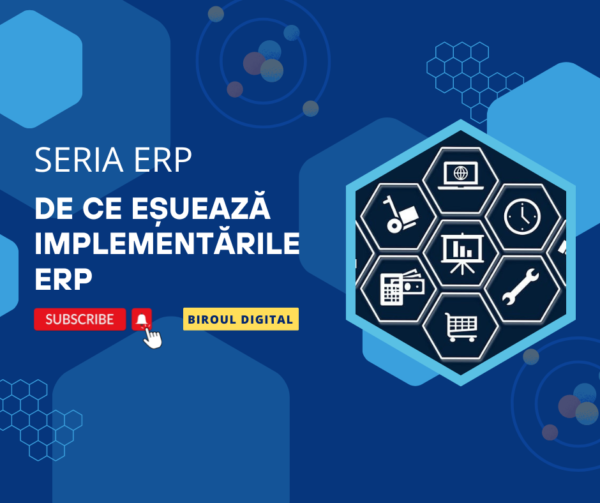 SERIA ERP

DE CE EȘUEAZĂ IMPLEMENTĂRILE ERP

SUBSCRIBE

BIROUL DIGITAL